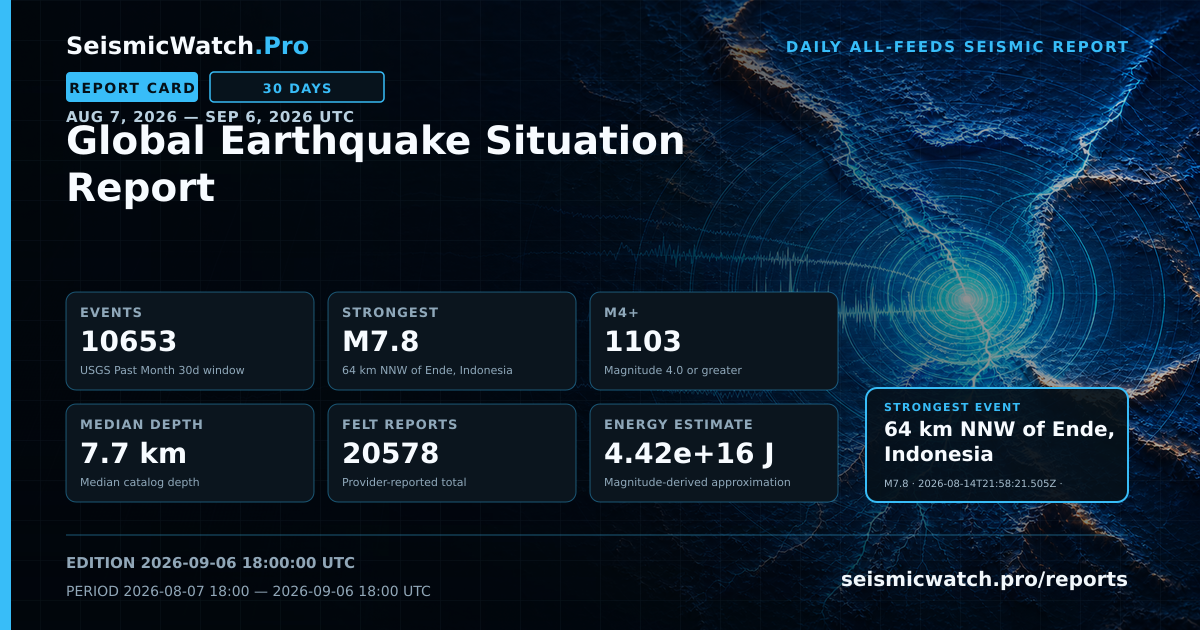 SeismicWatch.Pro

DAILY ALL-FEEDS SEISMIC REPORT

REPORT CARD

30 DAYS

AUG 7, 2026 — SEP 6, 2026 UTC

Global Earthquake Situation Report

EVENTS
10653
USGS Past Month 30d window

STRONGEST
M7.8
64 km NNW of Ende, Indonesia

M4+
1103
Magnitude 4.0 or greater

MEDIAN DEPTH
7.7 km
Median catalog depth

FELT REPORTS
20578
Provider-reported total

ENERGY ESTIMATE
4.42e+16 J
Magnitude-derived approximation

STRONGEST EVENT
64 km NNW of Ende, Indonesia
M7.8 · 2026-08-14T21:58:21.505Z ·

EDITION 2026-09-06 18:00:00 UTC

PERIOD 2026-08-07 18:00 — 2026-09-06 18:00 UTC

seismicwatch.pro/reports